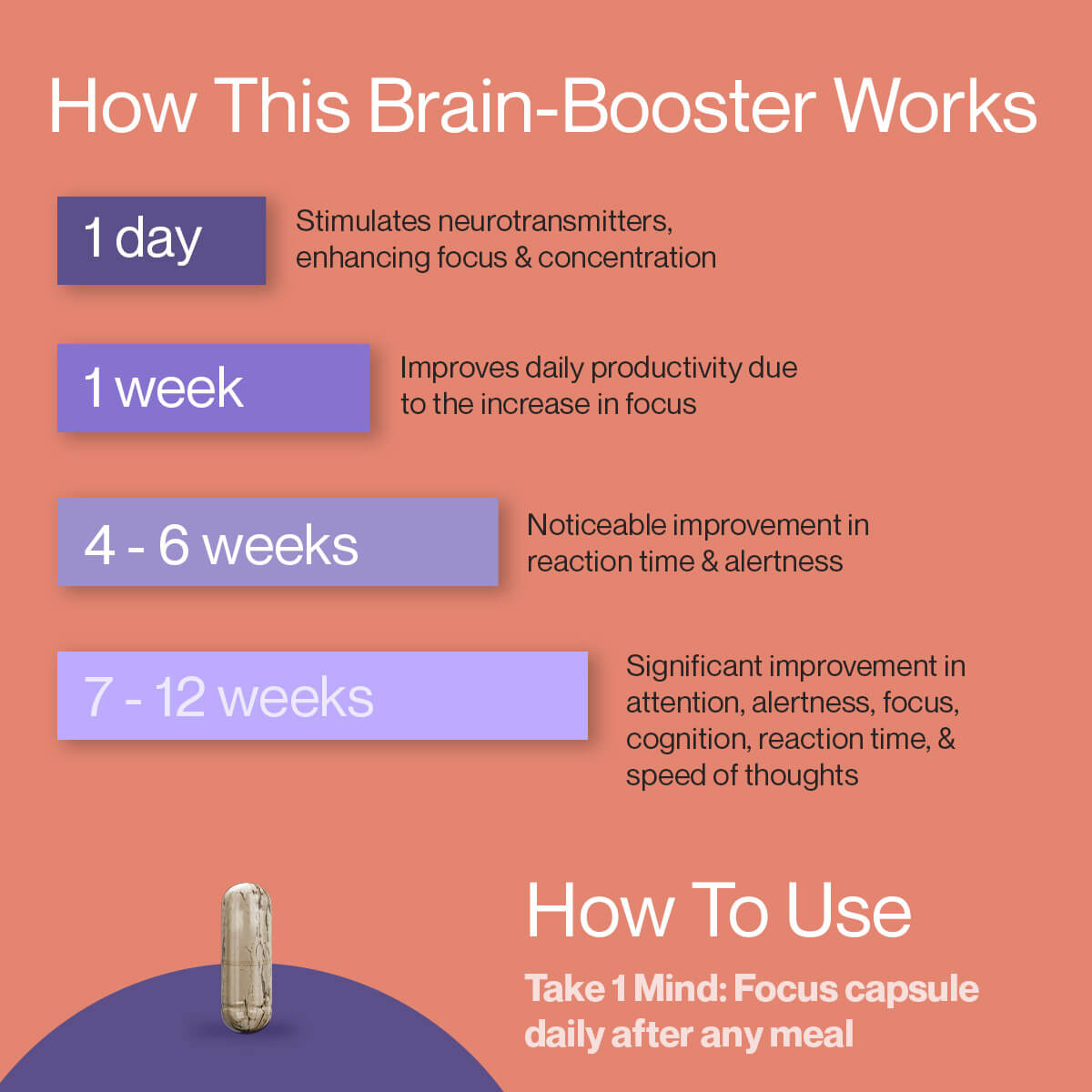 How This Brain-Booster Works

1 day

Stimulates neurotransmitters, enhancing focus & concentration

1 week

Improves daily productivity due to the increase in focus

4 - 6 weeks

Noticeable improvement in reaction time & alertness

7 - 12 weeks

Significant improvement in attention, alertness, focus, cognition, reaction time, & speed of thoughts

How To Use

Take 1 Mind: Focus capsule daily after any meal